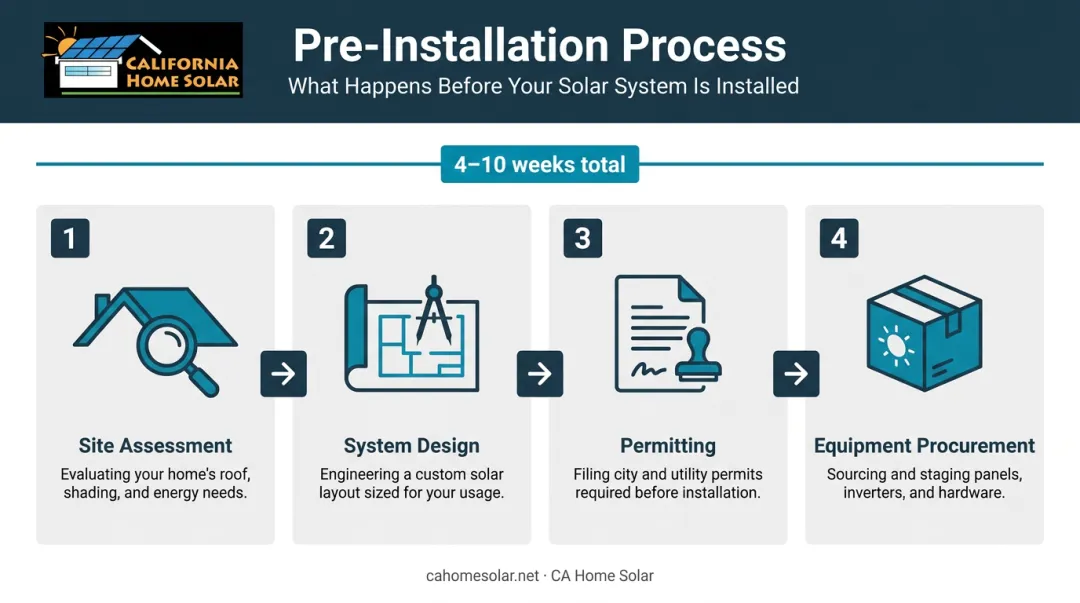 CALIFORNIA HOME SOLAR

Pre-Installation Process

What Happens Before Your Solar System Is Installed

4–10 weeks total

1

Site Assessment

Evaluating your home's roof, shading, and energy needs.

2

System Design

Engineering a custom solar layout sized for your usage.

3

Permitting

Filing city and utility permits required before installation.

4

Equipment Procurement

Sourcing and staging panels, inverters, and hardware.

cahomesolar.net · CA Home Solar